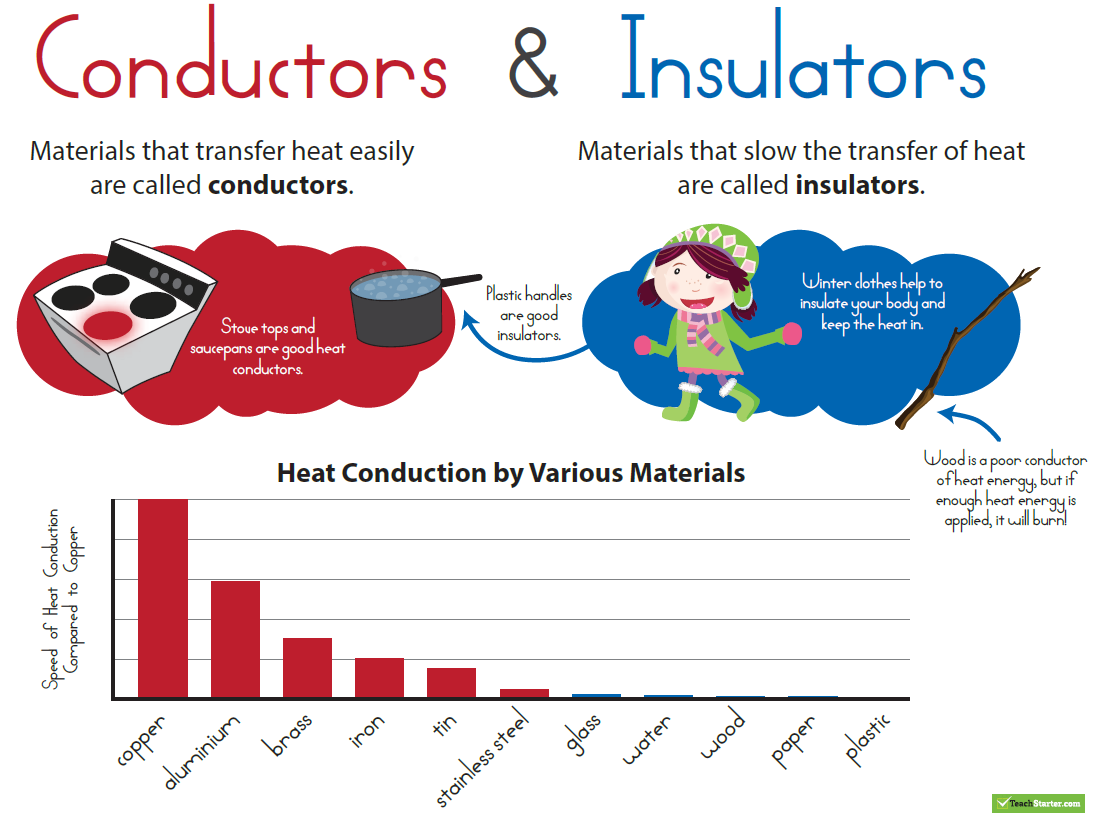 Conductors & Insulators

Materials that transfer heat easily are called **conductors**.

Materials that slow the transfer of heat are called **insulators**.

Stove tops and saucepans are good heat conductors.

Plastic handles are good insulators.

Winter clothes help to insulate your body and keep the heat in.

Wood is a poor conductor of heat energy, but if enough heat energy is applied, it will burn!

Heat Conduction by Various Materials

Speed of Heat Conduction Compared to Copper

copper
aluminium
brass
iron
tin
stainless steel
glass
water
wood
paper
plastic

TeachStarter.com